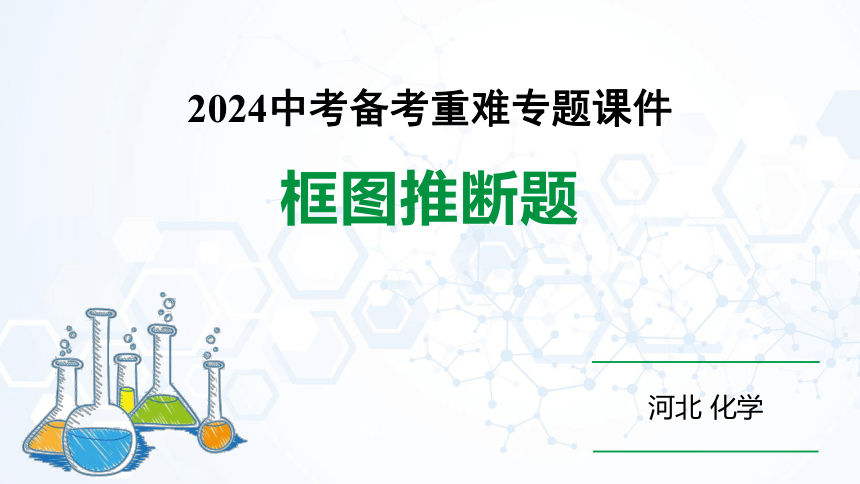 2024中考备考重难专题课件

框图推断题

河北 化学